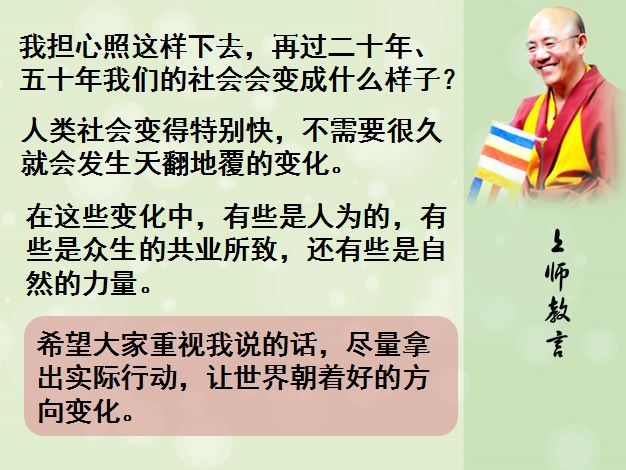 我担心照这样下去，再过二十年、五十年我们的社会会变成什么样子？

人类社会变得特别快，不需要很久就会发生天翻地覆的变化。

在这些变化中，有些是人为的，有些是众生的共业所致，还有些是自然的力量。

希望大家重视我说的话，尽量拿出实际行动，让世界朝着好的方向变化。

上师教言